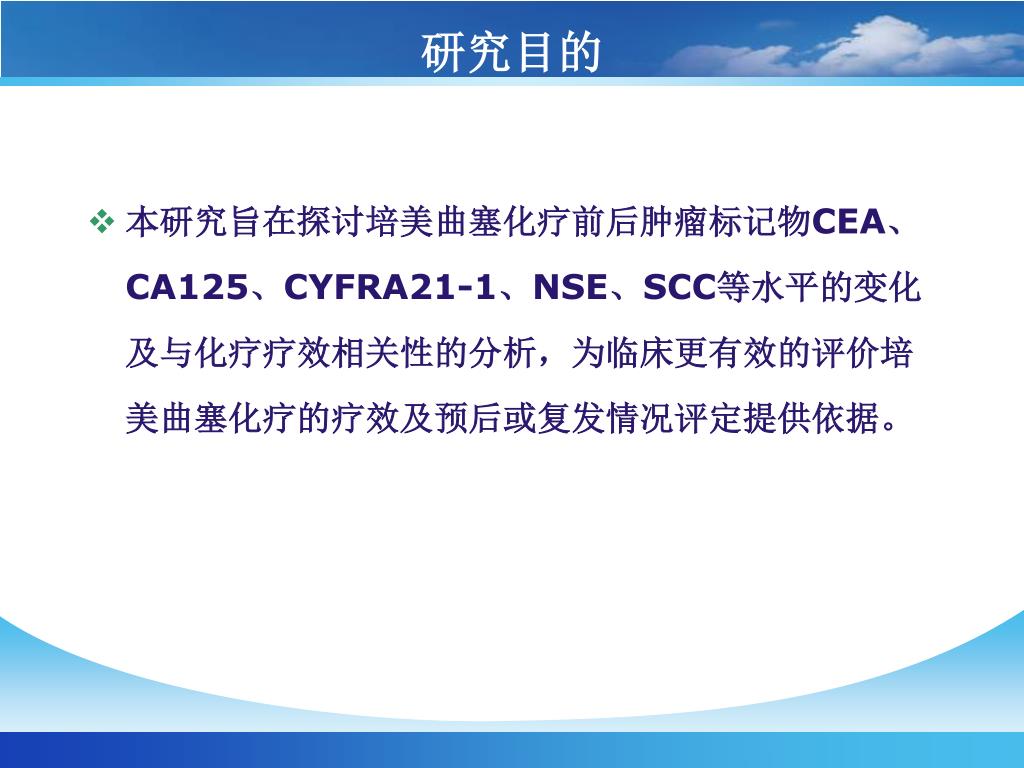 研究目的

❖ 本研究旨在探讨培美曲塞化疗前后肿瘤标记物CEA、CA125、CYFRA21-1、NSE、SCC等水平的变化及与化疗疗效相关性的分析，为临床更有效的评价培美曲塞化疗的疗效及预后或复发情况评定提供依据。